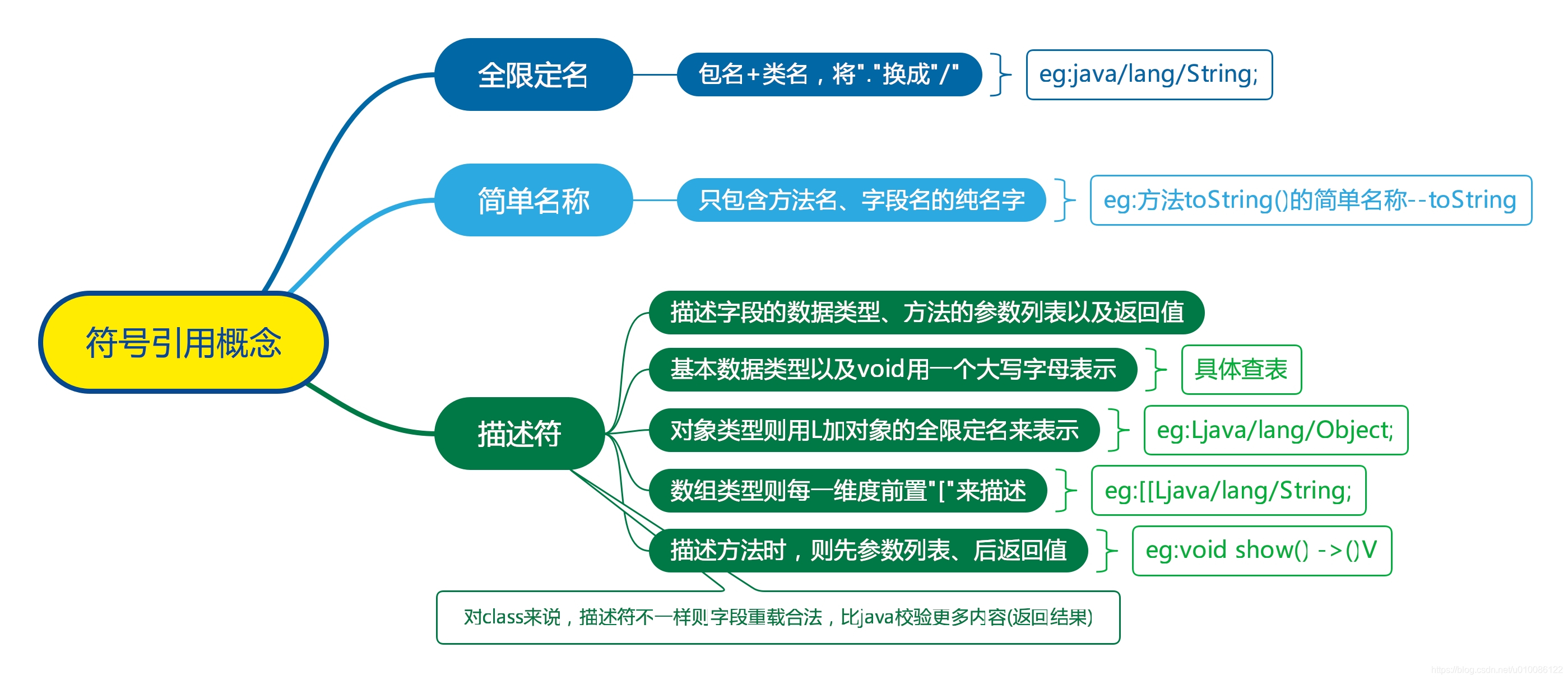 符号引用概念

全限定名
包名+类名，将"."换成"/"
eg:java/lang/String;

简单名称
只包含方法名、字段名的纯名字
eg:方法toString()的简单名称--toString

描述符
描述字段的数据类型、方法的参数列表以及返回值
基本数据类型以及void用一个大写字母表示
具体查表
对象类型则用L加对象的全限定名来表示
eg:Ljava/lang/Object;
数组类型则每一维度前置"["来描述
eg:[[Ljava/lang/String;
描述方法时，则先参数列表、后返回值
eg:void show() ->()V
对class来说，描述符不一样则字段重载合法，比java校验更多内容(返回结果)

https://blog.csdn.net/u010086122